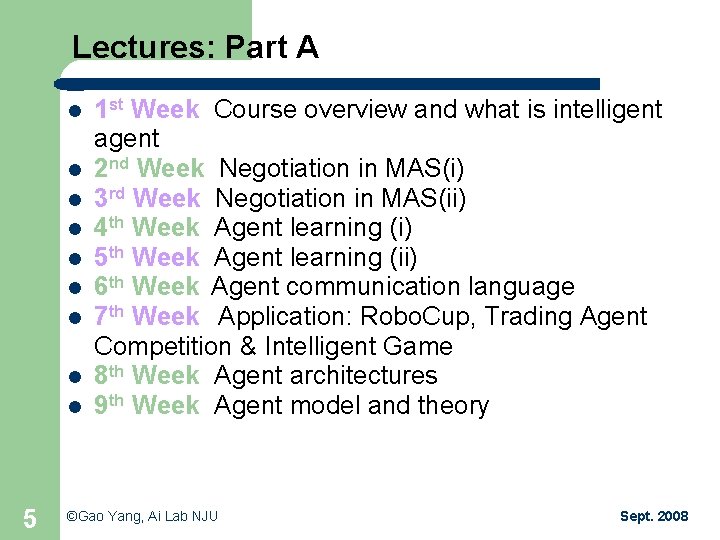 Lectures: Part A

- 1st Week Course overview and what is intelligent agent
- 2nd Week Negotiation in MAS(i)
- 3rd Week Negotiation in MAS(ii)
- 4th Week Agent learning (i)
- 5th Week Agent learning (ii)
- 6th Week Agent communication language
- 7th Week Application: RoboCup, Trading Agent Competition & Intelligent Game
- 8th Week Agent architectures
- 9th Week Agent model and theory

5 ©Gao Yang, Ai Lab NJU Sept. 2008